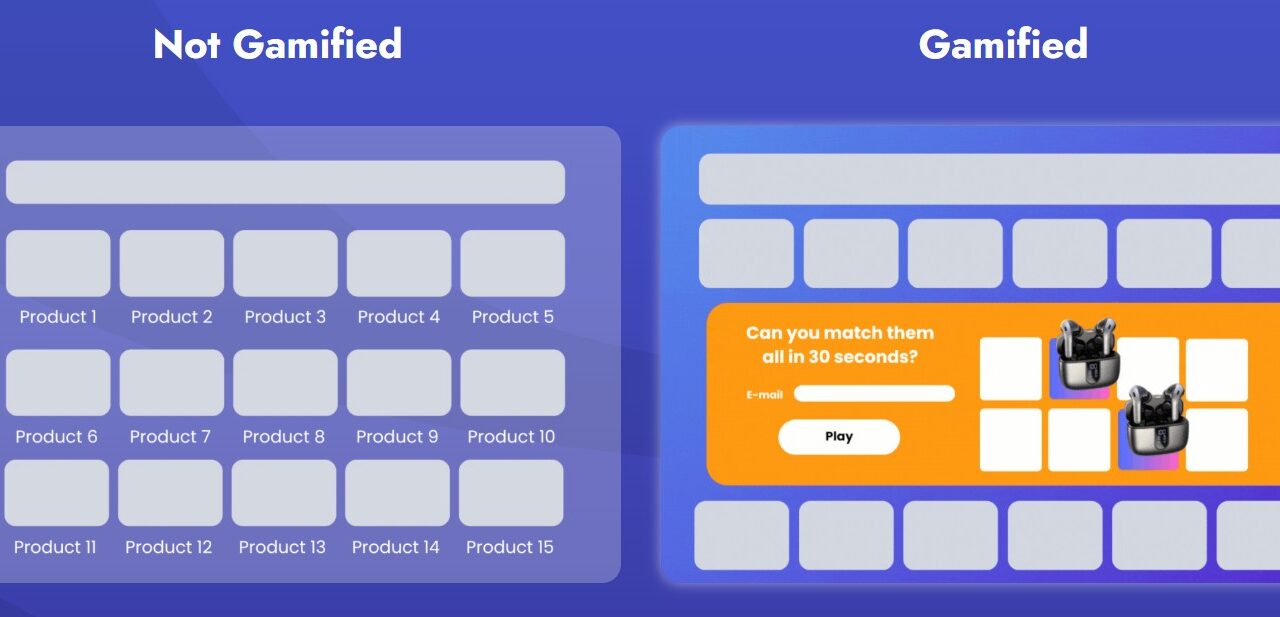 Not Gamified

Product 1 Product 2 Product 3 Product 4 Product 5

Product 6 Product 7 Product 8 Product 9 Product 10

Product 11 Product 12 Product 13 Product 14 Product 15

Gamified

Can you match them all in 30 seconds?

E-mail

Play